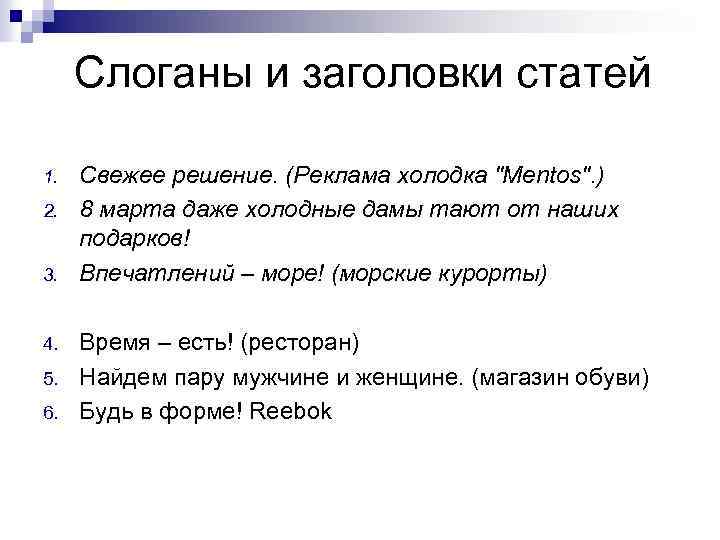 Слоганы и заголовки статей

1. Свежее решение. (Реклама холодка "Mentos".)
2. 8 марта даже холодные дамы тают от наших подарков!
3. Впечатлений – море! (морские курорты)

4. Время – есть! (ресторан)
5. Найдем пару мужчине и женщине. (магазин обуви)
6. Будь в форме! Reebok